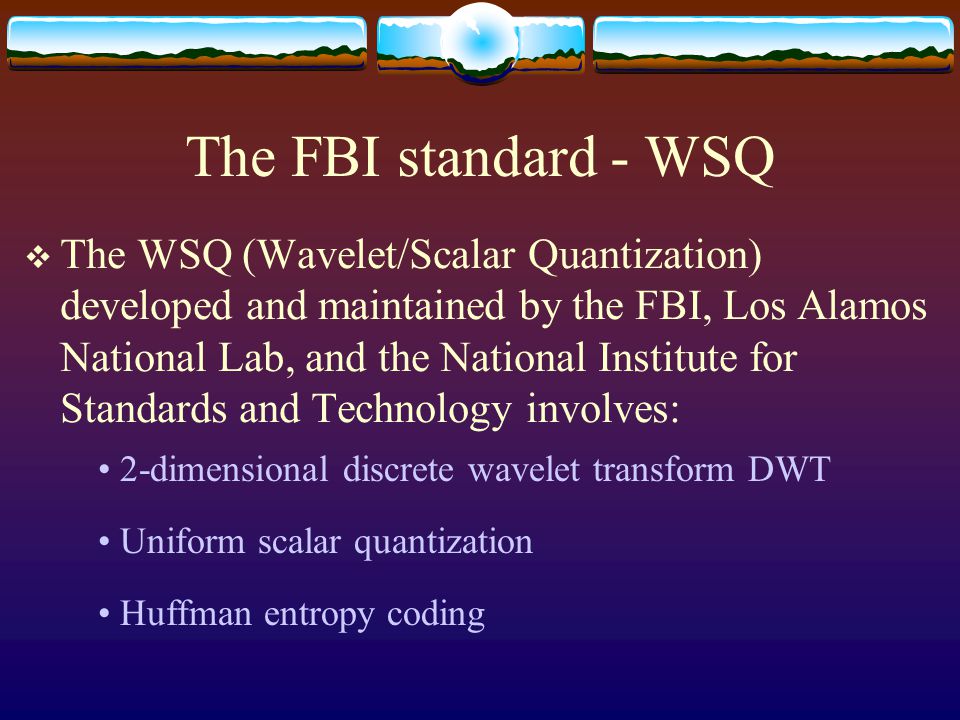 The FBI standard - WSQ

❖ The WSQ (Wavelet/Scalar Quantization) developed and maintained by the FBI, Los Alamos National Lab, and the National Institute for Standards and Technology involves:

• 2-dimensional discrete wavelet transform DWT

• Uniform scalar quantization

• Huffman entropy coding